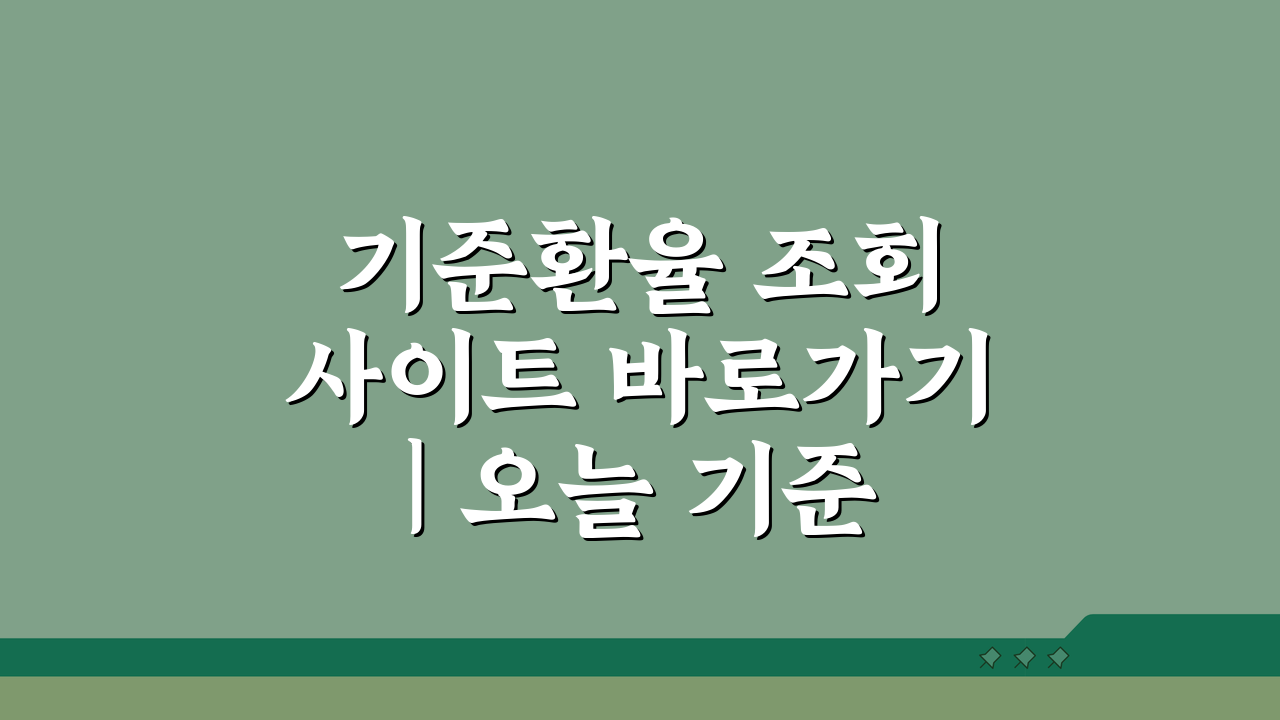 기준환율 조회 사이트 바로가기 | 오늘 기준